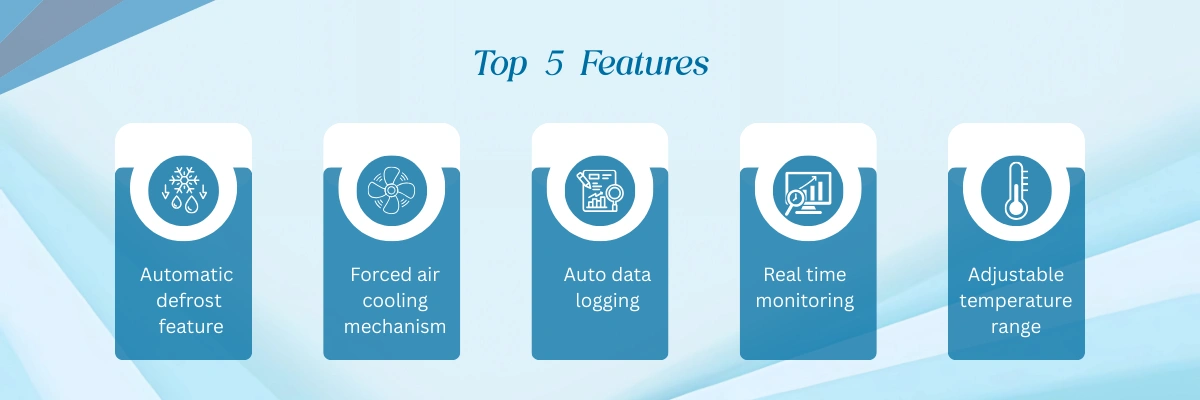 Top 5 Features

Automatic defrost feature

Forced air cooling mechanism

Auto data logging

Real time monitoring

Adjustable temperature range